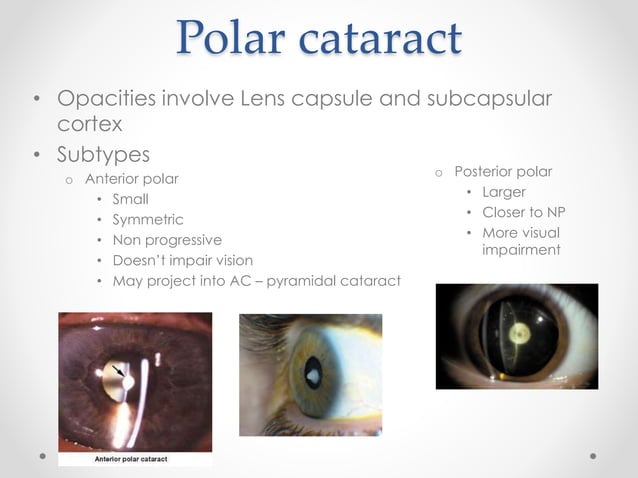 Polar cataract

• Opacities involve Lens capsule and subcapsular cortex
• Subtypes
o Anterior polar
• Small
• Symmetric
• Non progressive
• Doesn't impair vision
• May project into AC – pyramidal cataract

o Posterior polar
• Larger
• Closer to NP
• More visual impairment

Anterior polar cataract